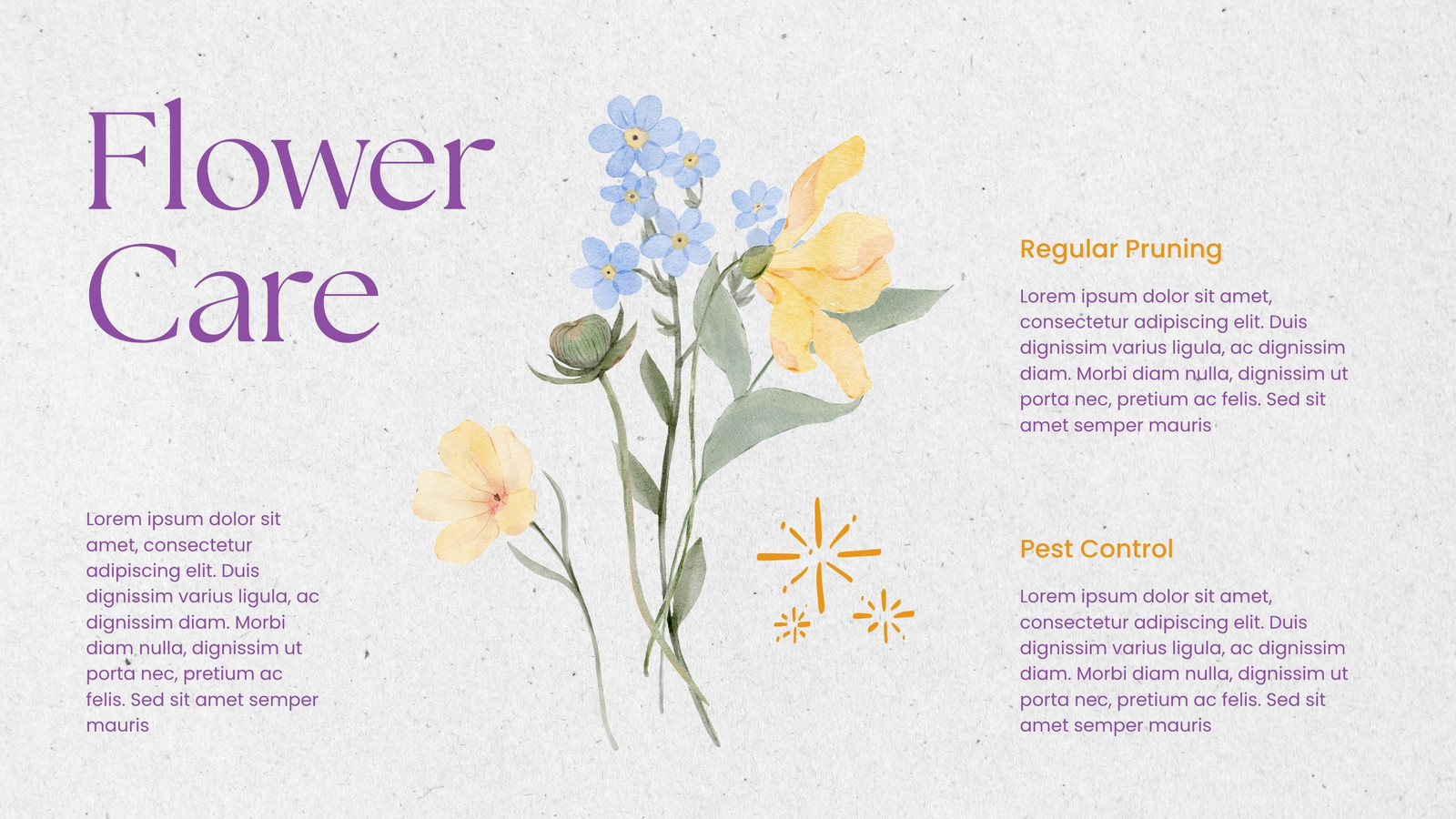 Flower Care

Lorem ipsum dolor sit amet, consectetur adipiscing elit. Duis dignissim varius ligula, ac dignissim diam. Morbi diam nulla, dignissim ut porta nec, pretium ac felis. Sed sit amet semper mauris

Regular Pruning

Lorem ipsum dolor sit amet, consectetur adipiscing elit. Duis dignissim varius ligula, ac dignissim diam. Morbi diam nulla, dignissim ut porta nec, pretium ac felis. Sed sit amet semper mauris

Pest Control

Lorem ipsum dolor sit amet, consectetur adipiscing elit. Duis dignissim varius ligula, ac dignissim diam. Morbi diam nulla, dignissim ut porta nec, pretium ac felis. Sed sit amet semper mauris